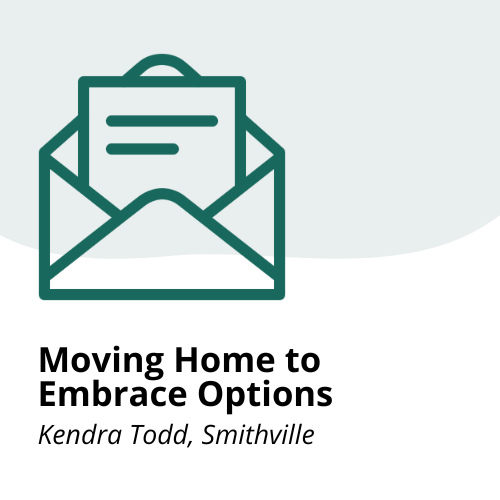 Moving Home to Embrace Options

Kendra Todd, Smithville